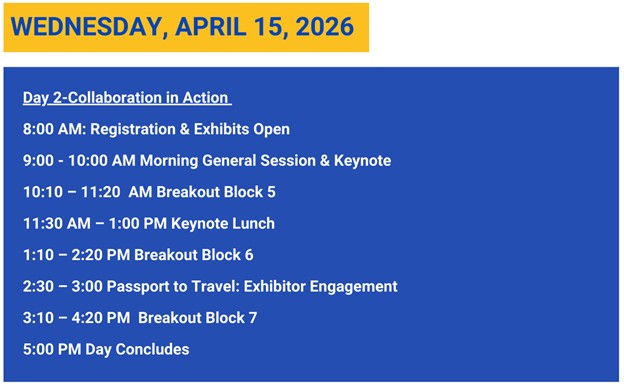 WEDNESDAY, APRIL 15, 2026

Day 2-Collaboration in Action

8:00 AM: Registration & Exhibits Open

9:00 - 10:00 AM Morning General Session & Keynote

10:10 – 11:20 AM Breakout Block 5

11:30 AM – 1:00 PM Keynote Lunch

1:10 – 2:20 PM Breakout Block 6

2:30 – 3:00 Passport to Travel: Exhibitor Engagement

3:10 – 4:20 PM Breakout Block 7

5:00 PM Day Concludes